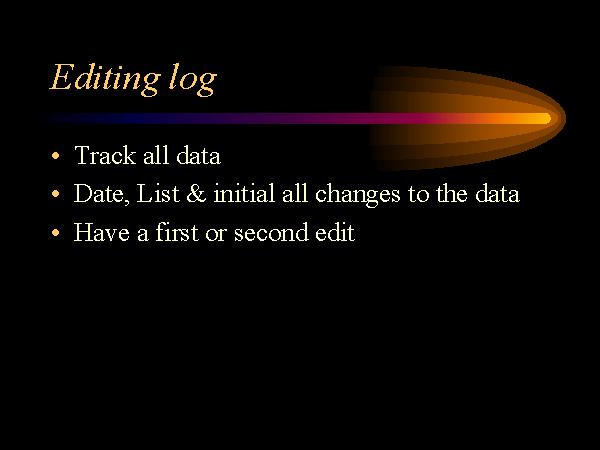 Editing log

• Track all data
• Date, List & initial all changes to the data
• Have a first or second edit